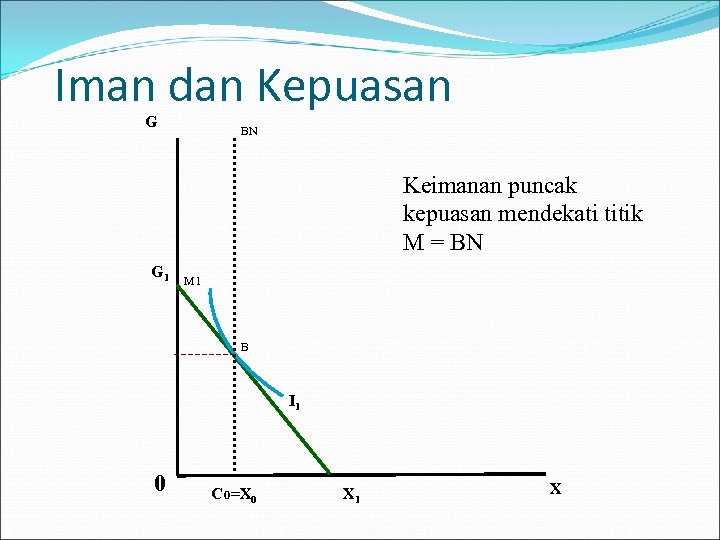 Iman dan Kepuasan

G

BN

Keimanan puncak kepuasan mendekati titik M = BN

$G_1$

M1

B

$I_1$

0

$C_0=X_0$

$X_1$

X